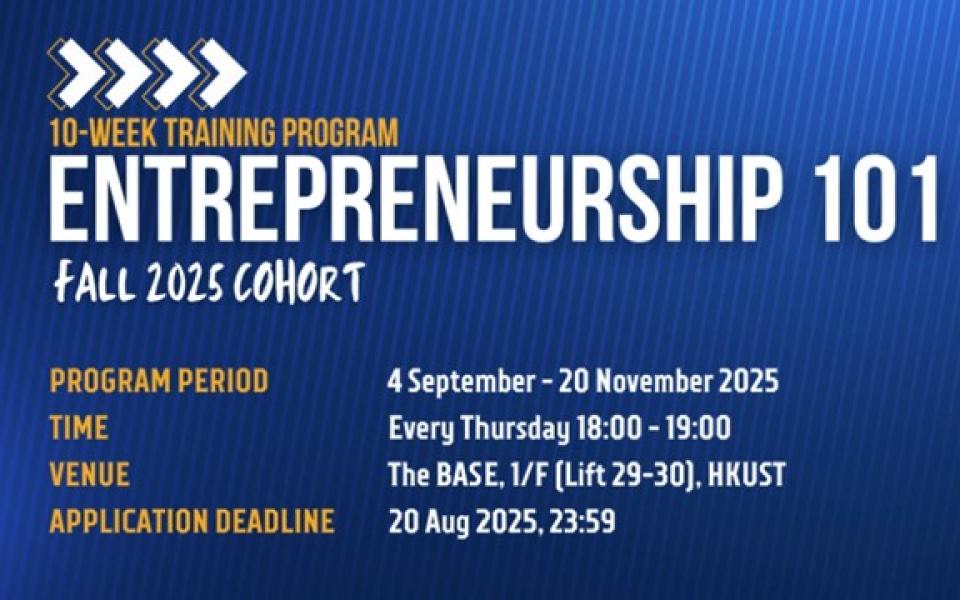 10-WEEK TRAINING PROGRAM
ENTREPRENEURSHIP 101
FALL 2025 COHORT

| | |
|---|---|
| PROGRAM PERIOD | 4 September - 20 November 2025 |
| TIME | Every Thursday 18:00 - 19:00 |
| VENUE | The BASE, 1/F (Lift 29-30), HKUST |
| APPLICATION DEADLINE | 20 Aug 2025, 23:59 |